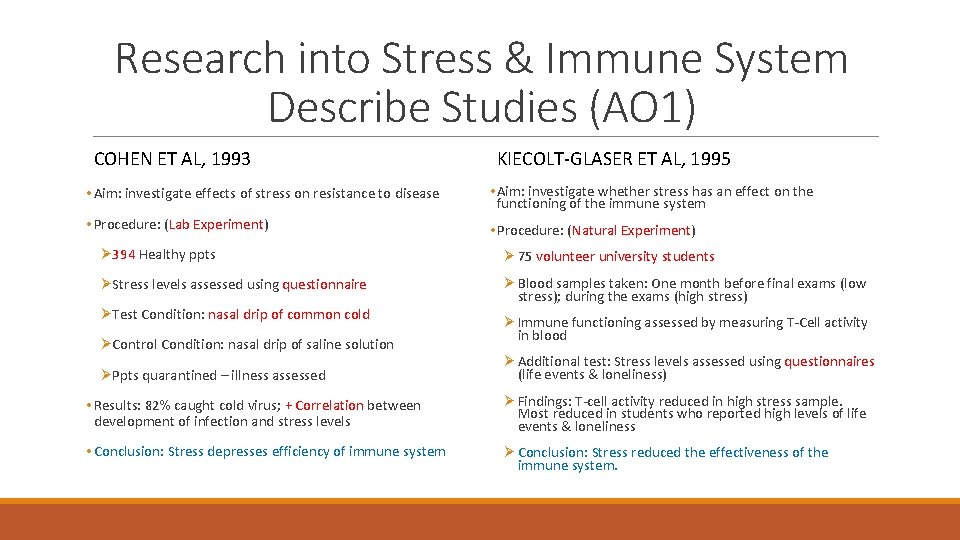 Research into Stress & Immune System Describe Studies (AO1)

COHEN ET AL, 1993

• Aim: investigate effects of stress on resistance to disease

• Procedure: (Lab Experiment)

➢394 Healthy ppts

➢Stress levels assessed using questionnaire

➢Test Condition: nasal drip of common cold

➢Control Condition: nasal drip of saline solution

➢Ppts quarantined – illness assessed

• Results: 82% caught cold virus; + Correlation between development of infection and stress levels

• Conclusion: Stress depresses efficiency of immune system

KIECOLT-GLASER ET AL, 1995

• Aim: investigate whether stress has an effect on the functioning of the immune system

• Procedure: (Natural Experiment)

➢ 75 volunteer university students

➢ Blood samples taken: One month before final exams (low stress); during the exams (high stress)

➢ Immune functioning assessed by measuring T-Cell activity in blood

➢ Additional test: Stress levels assessed using questionnaires (life events & loneliness)

➢ Findings: T-cell activity reduced in high stress sample. Most reduced in students who reported high levels of life events & loneliness

➢ Conclusion: Stress reduced the effectiveness of the immune system.